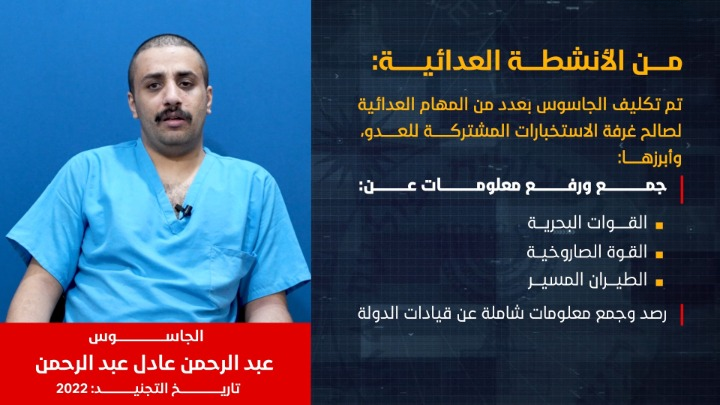 من الأنشطة العدائية:

تم تكليف الجاسوس بعدد من المهام العدائية لصالح غرفة الاستخبارات المشتركة للعدو، وأبرزها:

جمع ورفع معلومات عن:

القوات البحرية

القوة الصاروخية

الطيران المسير

رصد وجمع معلومات شاملة عن قيادات الدولة

الجاسوس
عبد الرحمن عادل عبد الرحمن
تاريخ التجنيد: 2022